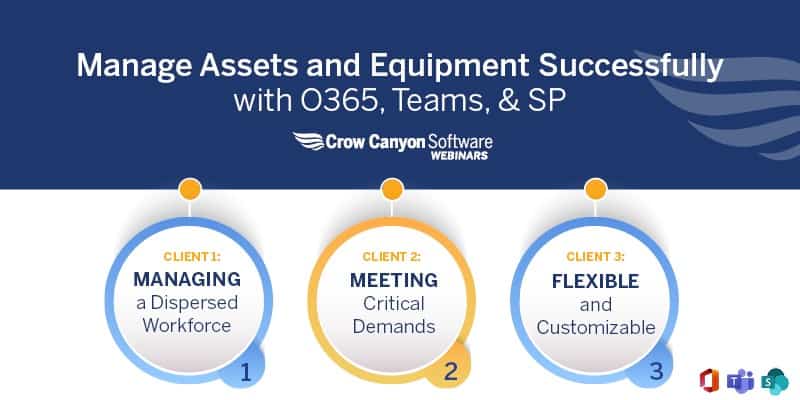 Manage Assets and Equipment Successfully with O365, Teams, & SP

Crow Canyon Software
WEBINARS

CLIENT 1:
MANAGING
a Dispersed Workforce
1

CLIENT 2:
MEETING
Critical Demands
2

CLIENT 3:
FLEXIBLE
and Customizable
3